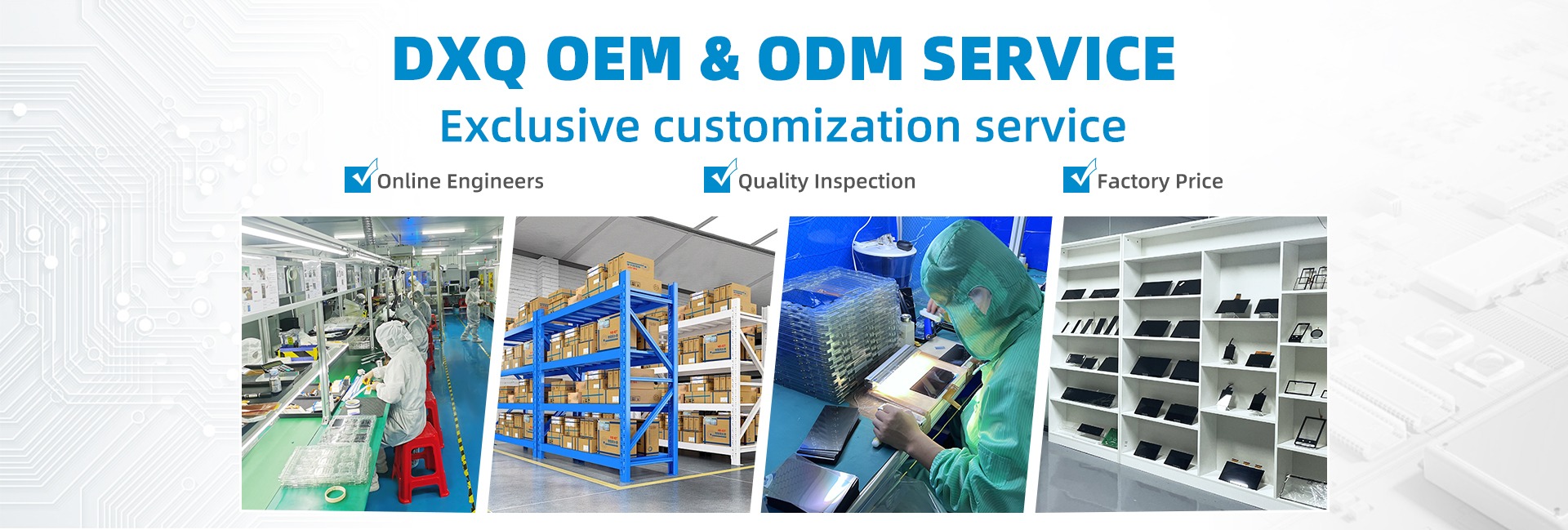 DXQ OEM & ODM SERVICE

Exclusive customization service

Online Engineers

Quality Inspection

Factory Price